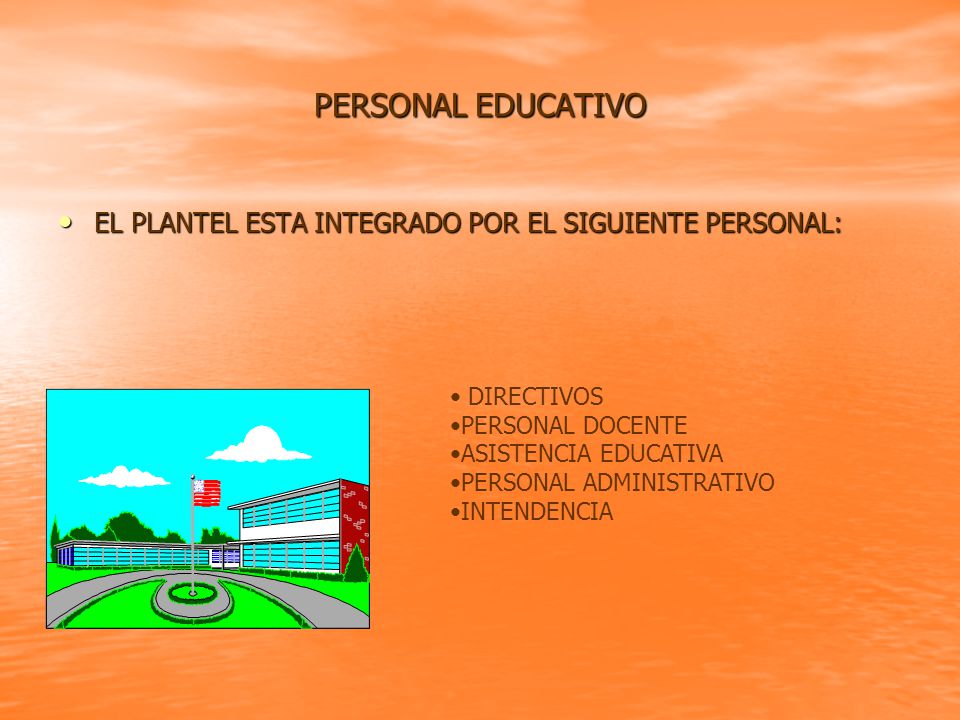 PERSONAL EDUCATIVO

• EL PLANTEL ESTA INTEGRADO POR EL SIGUIENTE PERSONAL:

• DIRECTIVOS
•PERSONAL DOCENTE
•ASISTENCIA EDUCATIVA
•PERSONAL ADMINISTRATIVO
•INTENDENCIA